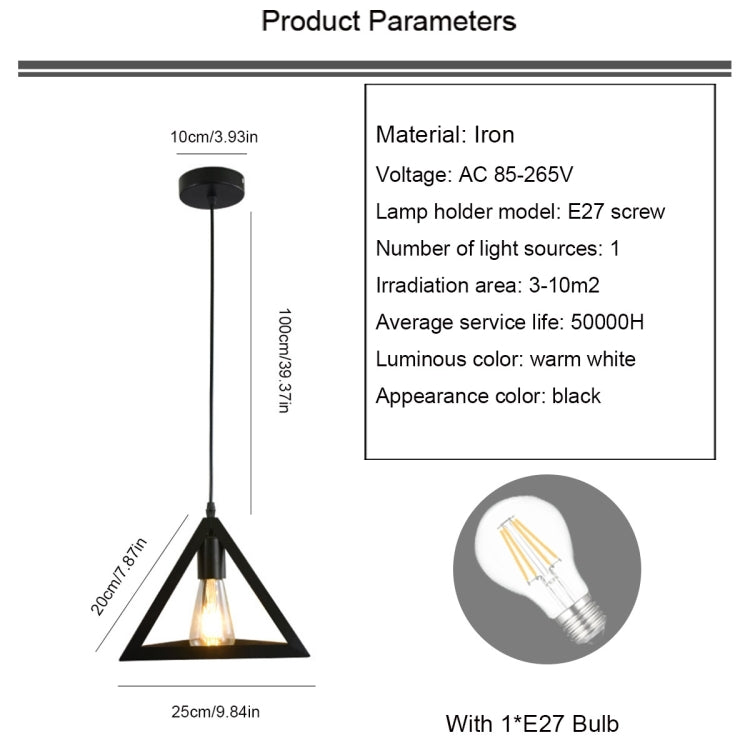 Product Parameters

10cm/3.93in

100cm/39.37in

20cm/7.87in

25cm/9.84in

Material: Iron
Voltage: AC 85-265V
Lamp holder model: E27 screw
Number of light sources: 1
Irradiation area: 3-10m2
Average service life: 50000H
Luminous color: warm white
Appearance color: black

With 1*E27 Bulb